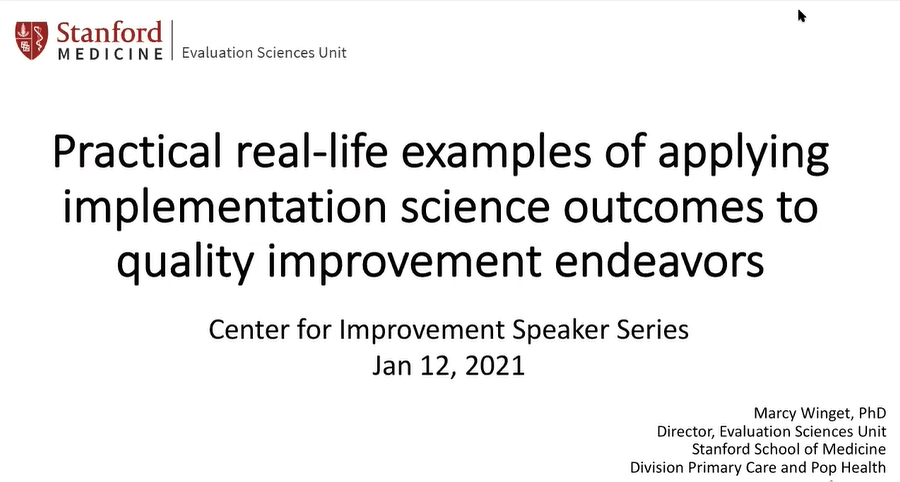 Stanford MEDICINE | Evaluation Sciences Unit

Practical real-life examples of applying implementation science outcomes to quality improvement endeavors

Center for Improvement Speaker Series
Jan 12, 2021

Marcy Winget, PhD
Director, Evaluation Sciences Unit
Stanford School of Medicine
Division Primary Care and Pop Health